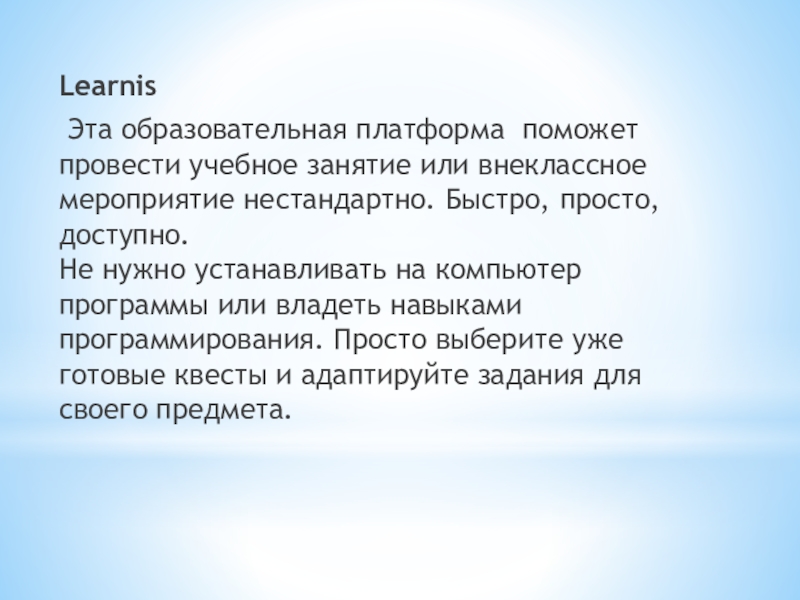 Learnis

Эта образовательная платформа поможет провести учебное занятие или внеклассное мероприятие нестандартно. Быстро, просто, доступно.
Не нужно устанавливать на компьютер программы или владеть навыками программирования. Просто выберите уже готовые квесты и адаптируйте задания для своего предмета.